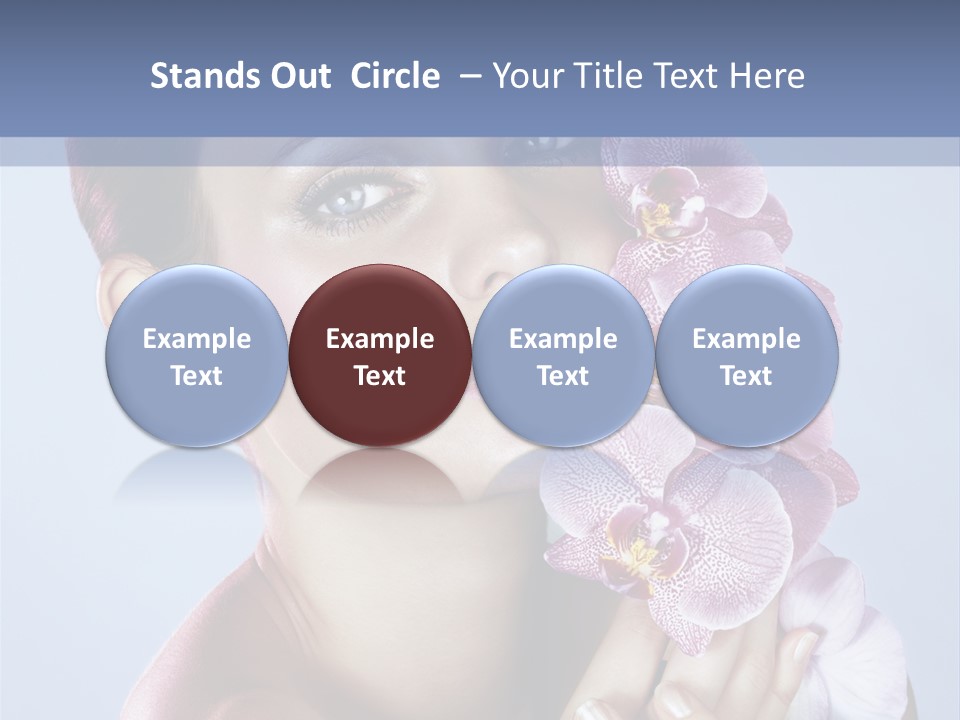 Stands Out Circle – Your Title Text Here

Example Text

Example Text

Example Text

Example Text